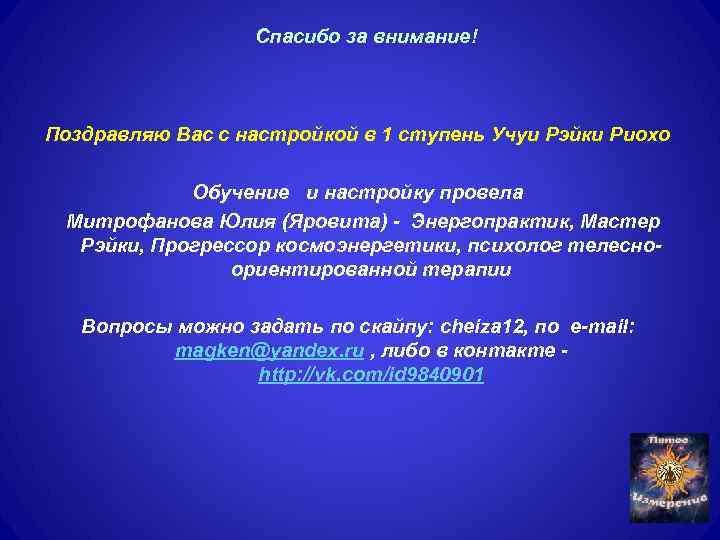 Спасибо за внимание!

Поздравляю Вас с настройкой в 1 ступень Учуи Рэйки Риохо

Обучение и настройку провела

Митрофанова Юлия (Яровита) - Энергопрактик, Мастер Рэйки, Прогрессор космоэнергетики, психолог телесно-ориентированной терапии

Вопросы можно задать по скайпу: cheiza12, по e-mail: magken@yandex.ru , либо в контакте - http://vk.com/id9840901

Пятое Измерение